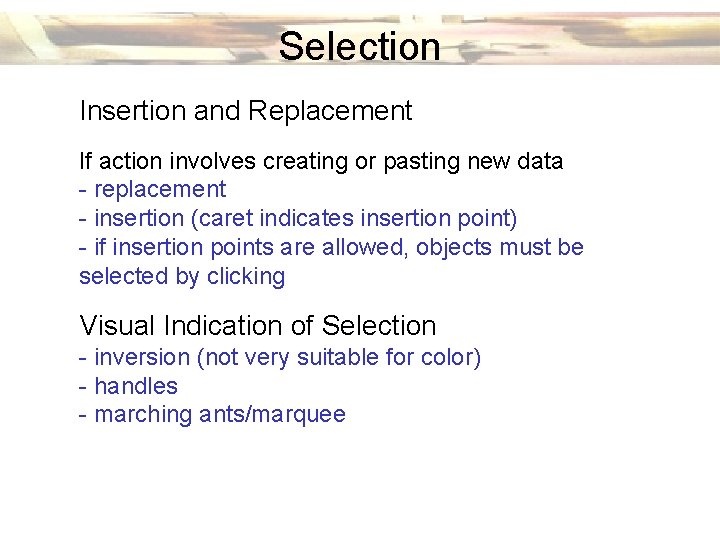 Selection

Insertion and Replacement

If action involves creating or pasting new data
- replacement
- insertion (caret indicates insertion point)
- if insertion points are allowed, objects must be selected by clicking

Visual Indication of Selection
- inversion (not very suitable for color)
- handles
- marching ants/marquee